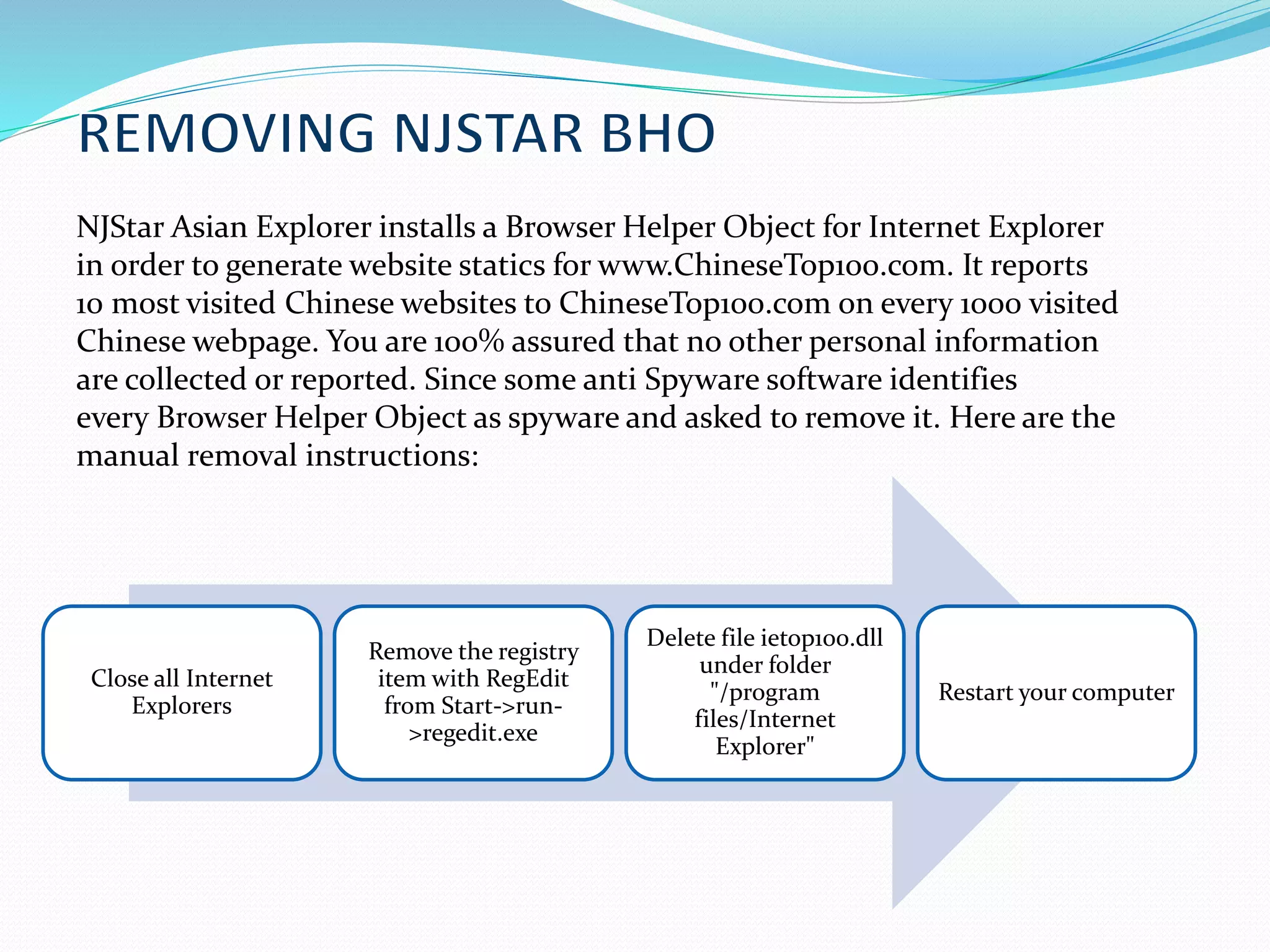 REMOVING NJSTAR BHO

NJStar Asian Explorer installs a Browser Helper Object for Internet Explorer in order to generate website statics for www.ChineseTop100.com. It reports 10 most visited Chinese websites to ChineseTop100.com on every 1000 visited Chinese webpage. You are 100% assured that no other personal information are collected or reported. Since some anti Spyware software identifies every Browser Helper Object as spyware and asked to remove it. Here are the manual removal instructions:

Close all Internet Explorers

Remove the registry item with RegEdit from Start->run->regedit.exe

Delete file ietop100.dll under folder "/program files/Internet Explorer"

Restart your computer